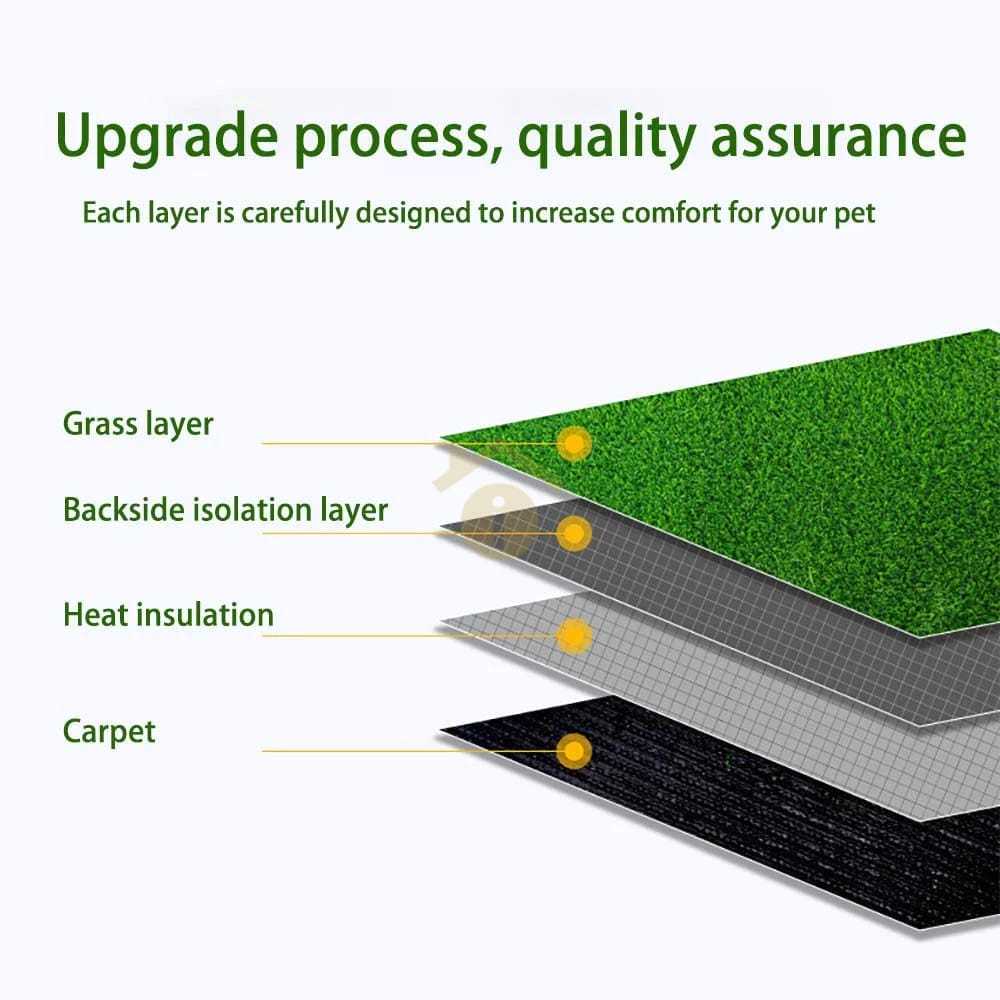 Upgrade process, quality assurance

Each layer is carefully designed to increase comfort for your pet

Grass layer

Backside isolation layer

Heat insulation

Carpet